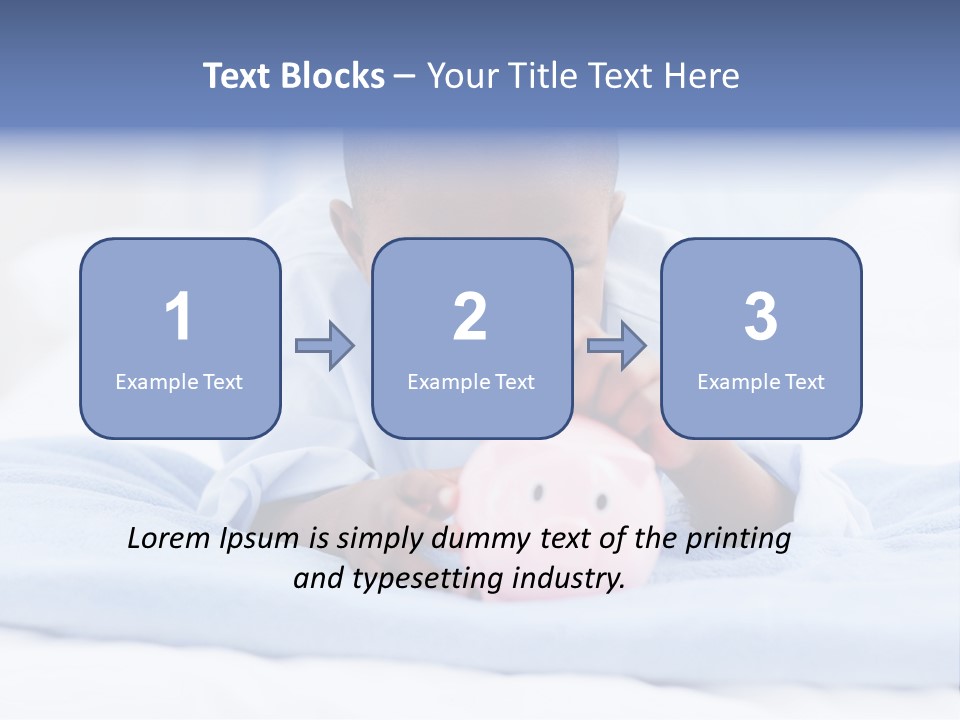 Text Blocks – Your Title Text Here

1
Example Text

2
Example Text

3
Example Text

Lorem Ipsum is simply dummy text of the printing and typesetting industry.